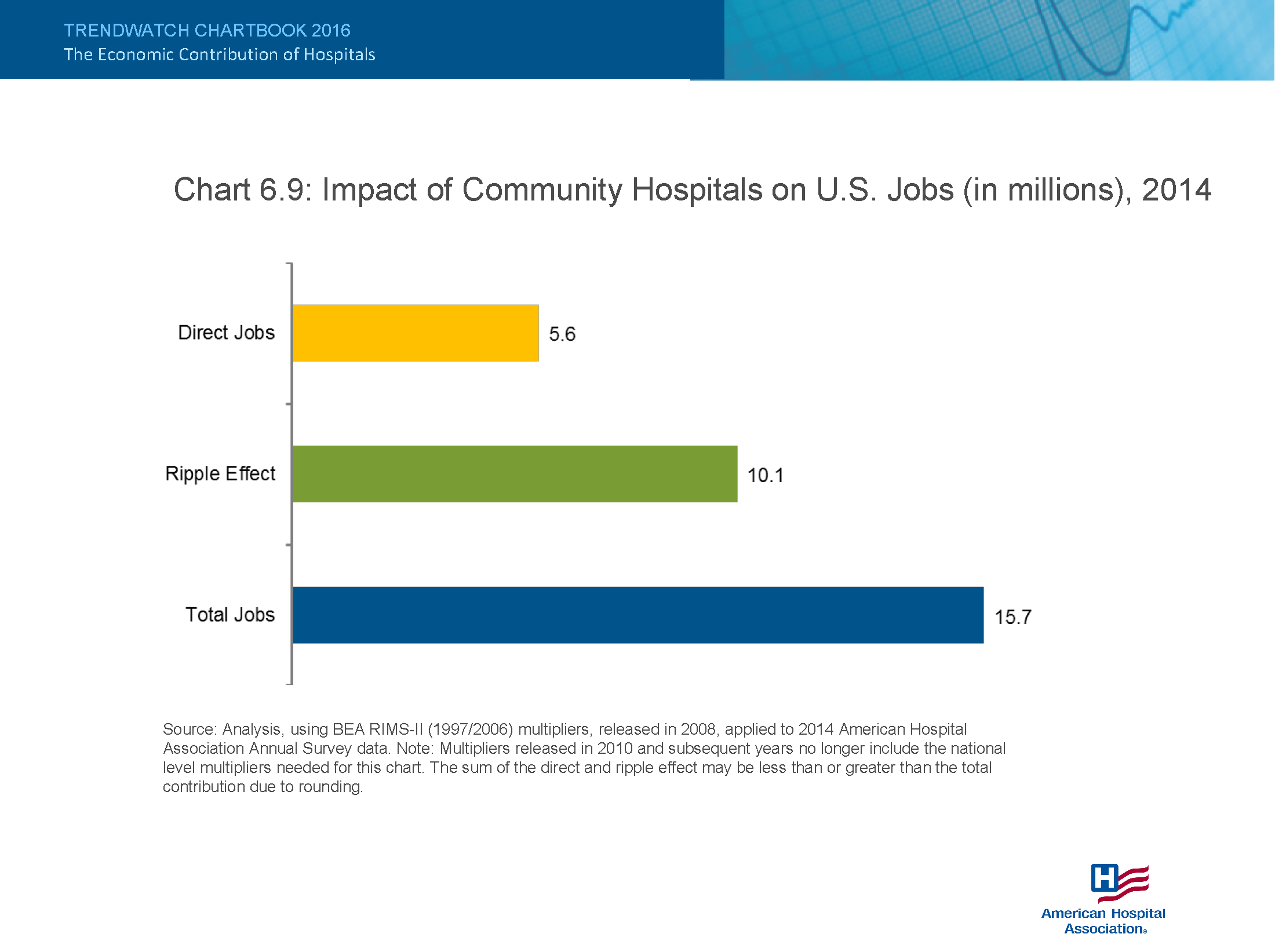 TRENDWATCH CHARTBOOK 2016
The Economic Contribution of Hospitals

Chart 6.9: Impact of Community Hospitals on U.S. Jobs (in millions), 2014

Direct Jobs 5.6

Ripple Effect 10.1

Total Jobs 15.7

Source: Analysis, using BEA RIMS-II (1997/2006) multipliers, released in 2008, applied to 2014 American Hospital Association Annual Survey data. Note: Multipliers released in 2010 and subsequent years no longer include the national level multipliers needed for this chart. The sum of the direct and ripple effect may be less than or greater than the total contribution due to rounding.

H

American Hospital Association®